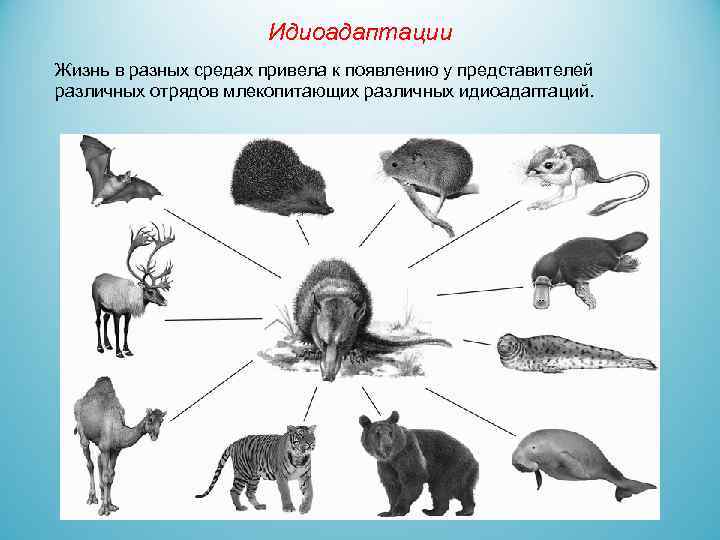 Идиоадаптации

Жизнь в разных средах привела к появлению у представителей различных отрядов млекопитающих различных идиоадаптаций.